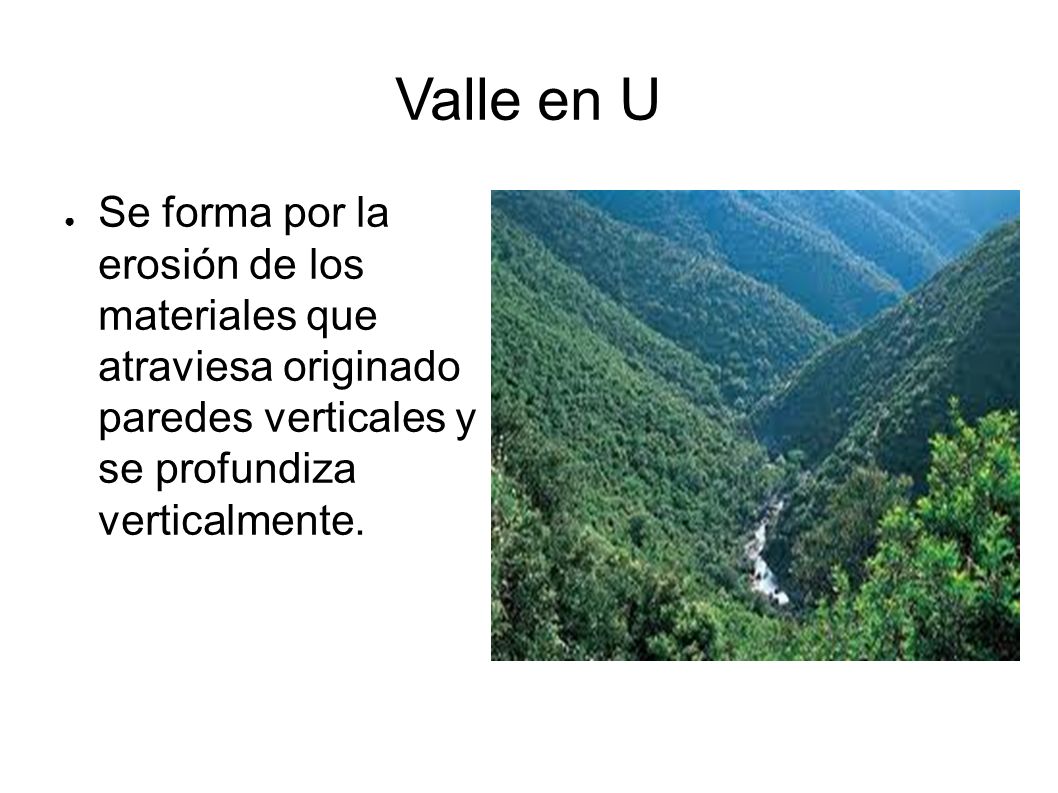 Valle en U

● Se forma por la erosión de los materiales que atraviesa originado paredes verticales y se profundiza verticalmente.